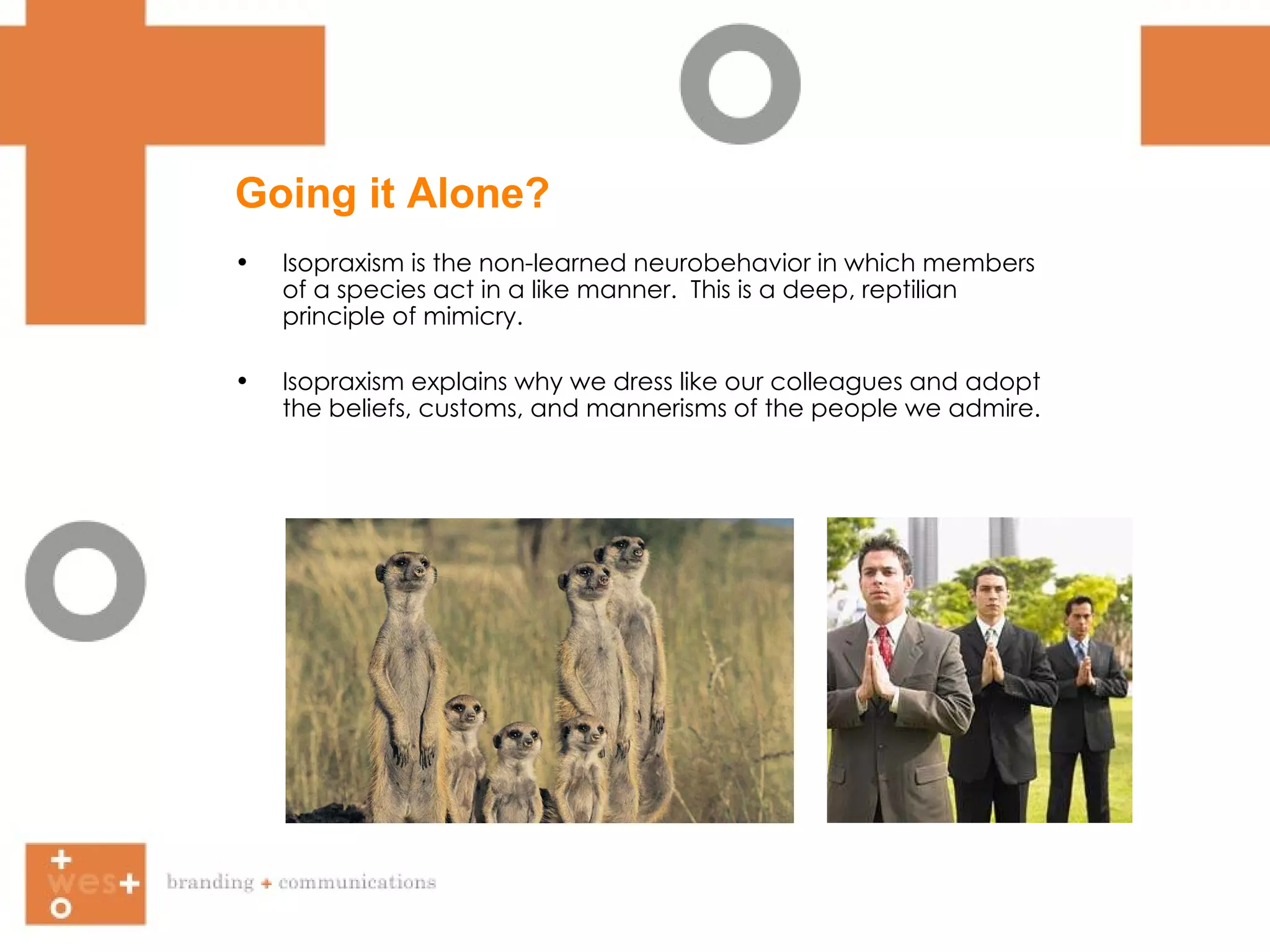 Going it Alone?

• Isopraxism is the non-learned neurobehavior in which members of a species act in a like manner. This is a deep, reptilian principle of mimicry.

• Isopraxism explains why we dress like our colleagues and adopt the beliefs, customs, and mannerisms of the people we admire.

+ wes+ o

branding + communications